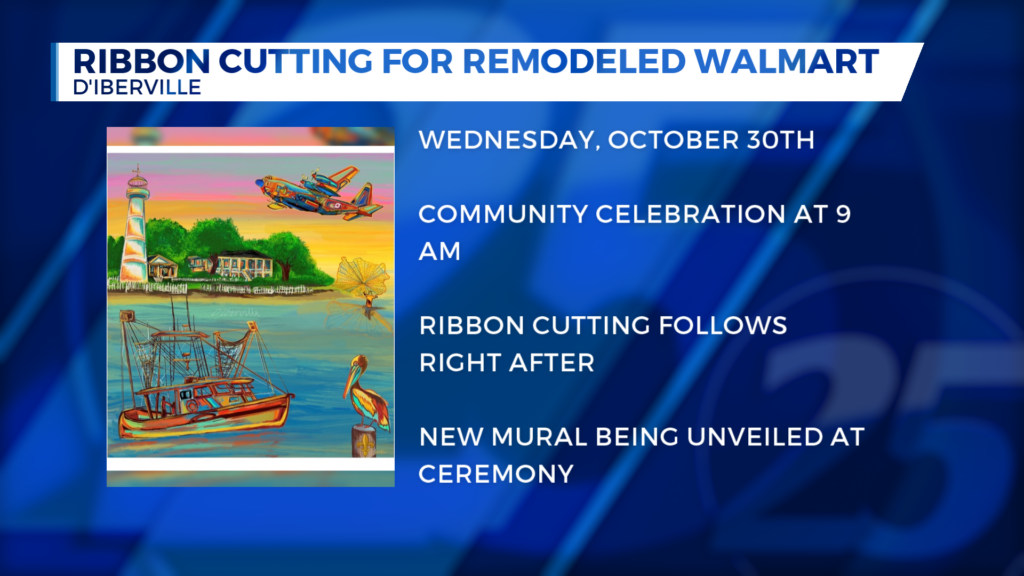 RIBBON CUTTING FOR REMODELED WALMART
D'IBERVILLE

WEDNESDAY, OCTOBER 30TH

COMMUNITY CELEBRATION AT 9 AM

RIBBON CUTTING FOLLOWS RIGHT AFTER

NEW MURAL BEING UNVEILED AT CEREMONY

25